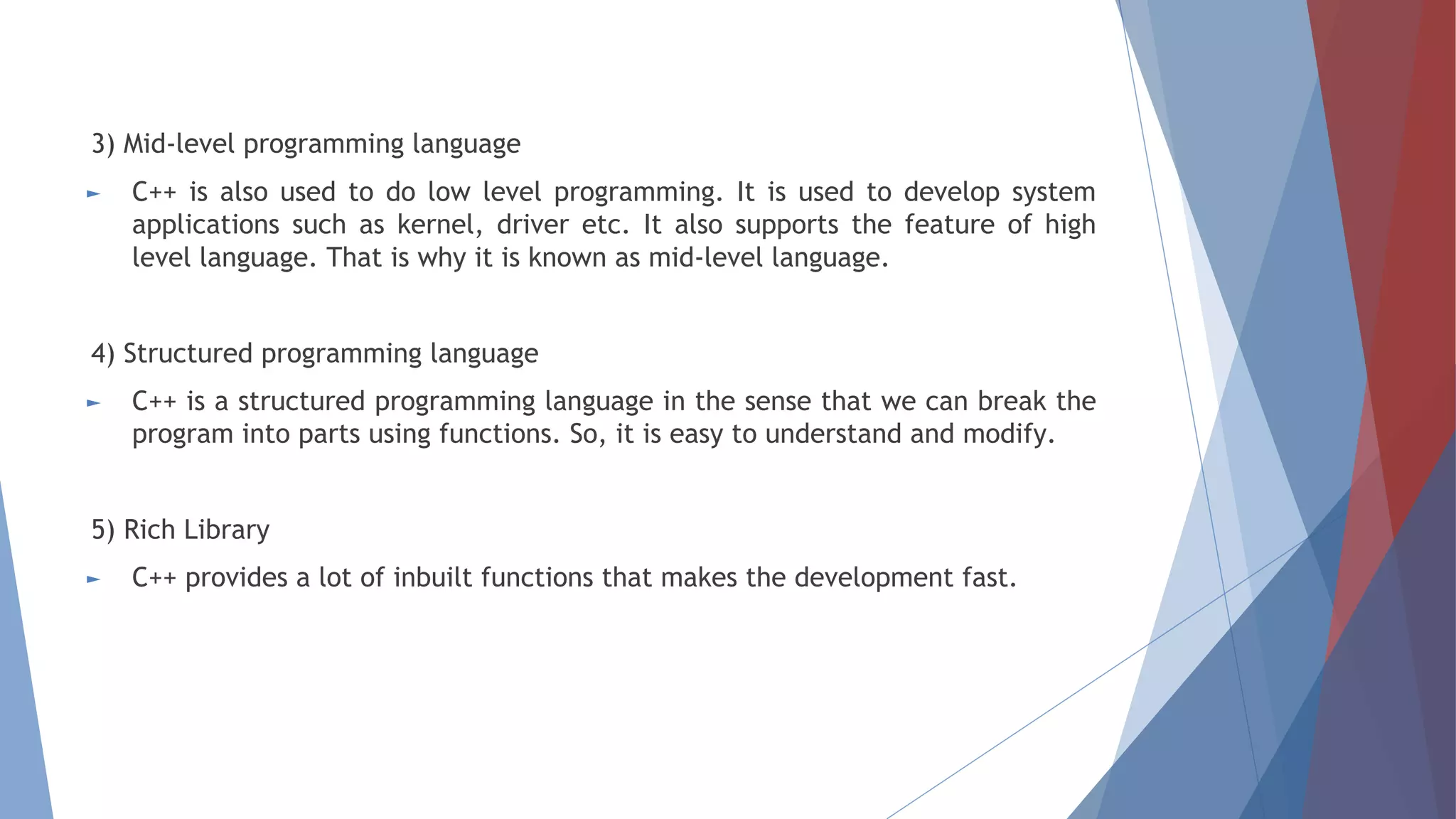 3) Mid-level programming language

► C++ is also used to do low level programming. It is used to develop system applications such as kernel, driver etc. It also supports the feature of high level language. That is why it is known as mid-level language.

4) Structured programming language

► C++ is a structured programming language in the sense that we can break the program into parts using functions. So, it is easy to understand and modify.

5) Rich Library

► C++ provides a lot of inbuilt functions that makes the development fast.